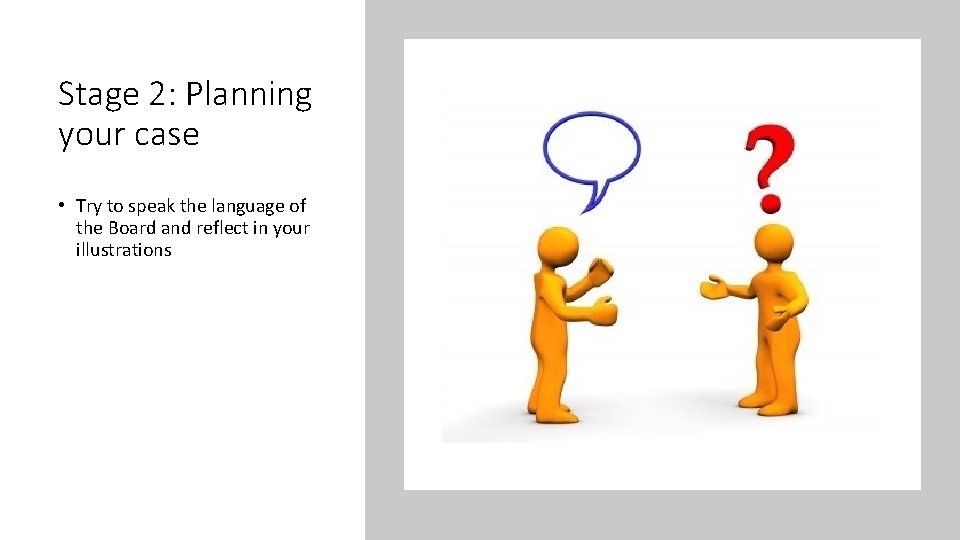 Stage 2: Planning your case

• Try to speak the language of the Board and reflect in your illustrations